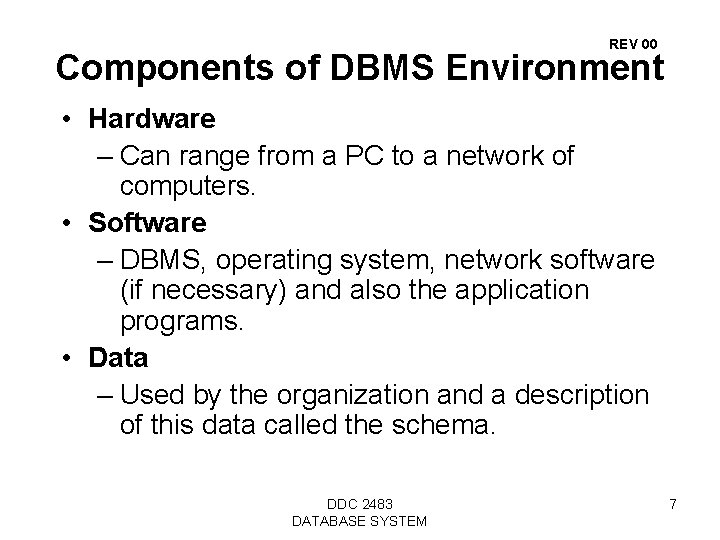 REV 00

Components of DBMS Environment

• Hardware
– Can range from a PC to a network of computers.
• Software
– DBMS, operating system, network software (if necessary) and also the application programs.
• Data
– Used by the organization and a description of this data called the schema.

DDC 2483
DATABASE SYSTEM

7